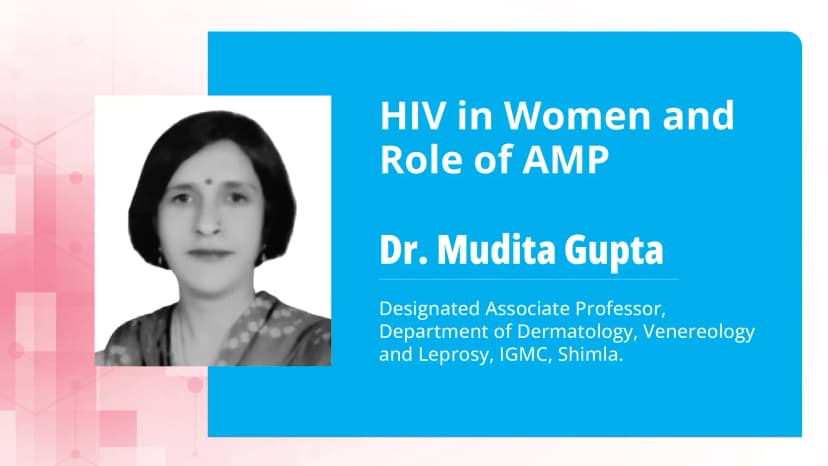 HIV in Women and Role of AMP

Dr. Mudita Gupta

Designated Associate Professor, Department of Dermatology, Venereology and Leprosy, IGMC, Shimla.